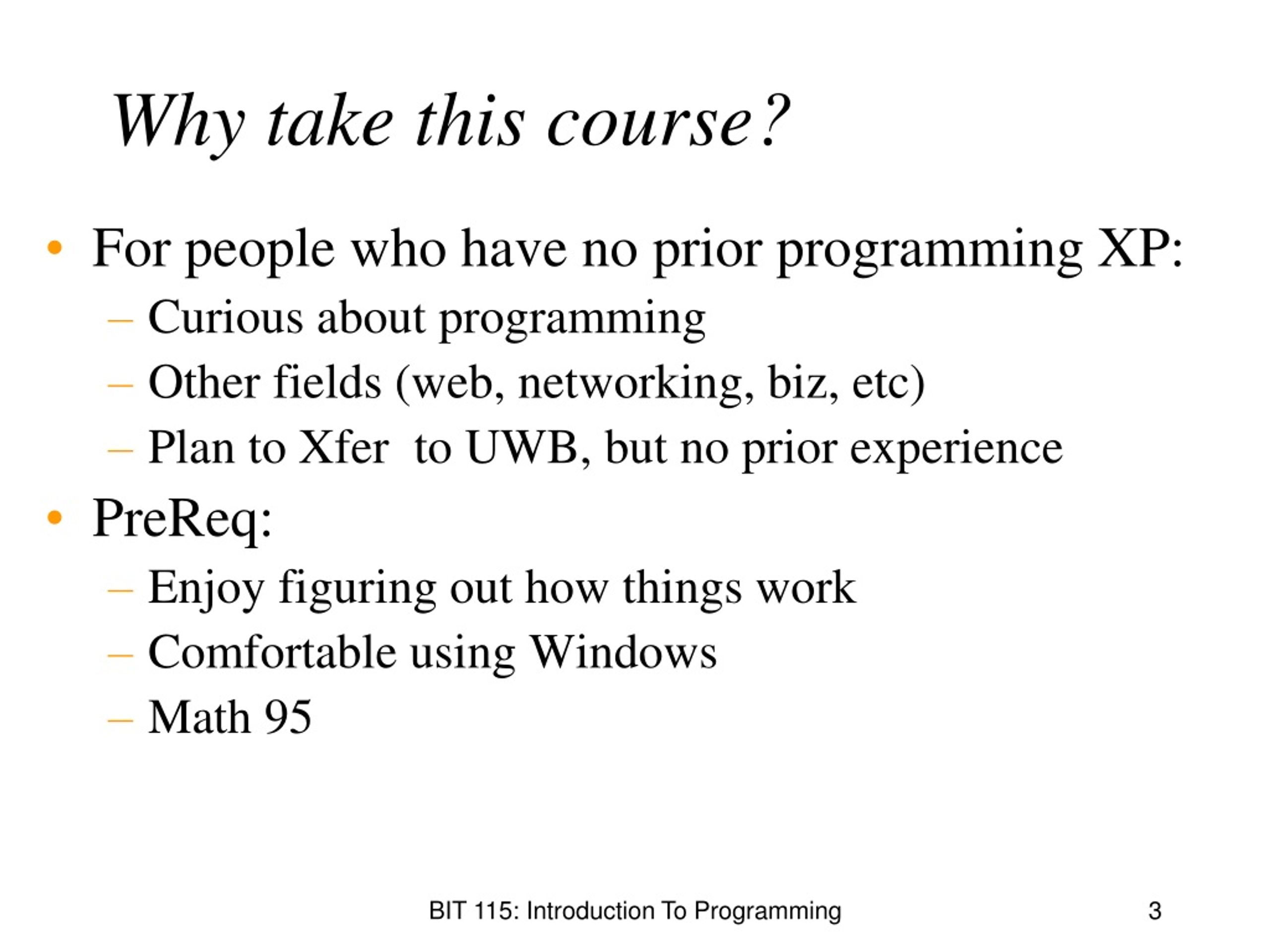 Why take this course?

• For people who have no prior programming XP:
– Curious about programming
– Other fields (web, networking, biz, etc)
– Plan to Xfer to UWB, but no prior experience

• PreReq:
– Enjoy figuring out how things work
– Comfortable using Windows
– Math 95

BIT 115: Introduction To Programming

3